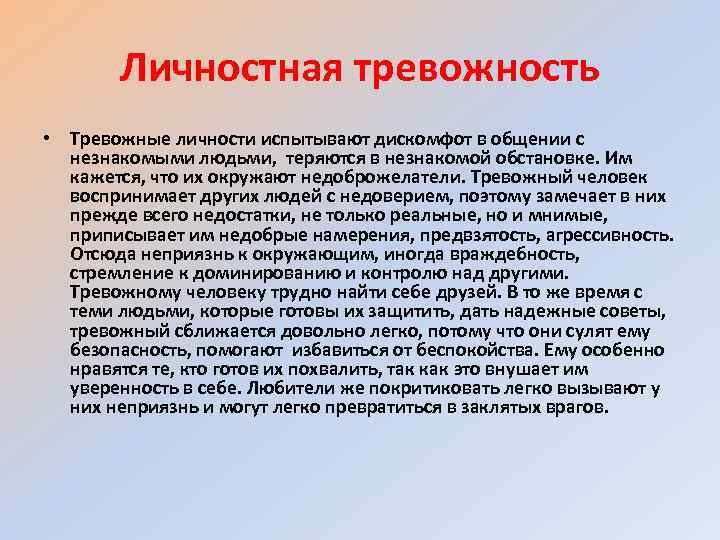 Личностная тревожность

• Тревожные личности испытывают дискомфот в общении с незнакомыми людьми, теряются в незнакомой обстановке. Им кажется, что их окружают недоброжелатели. Тревожный человек воспринимает других людей с недоверием, поэтому замечает в них прежде всего недостатки, не только реальные, но и мнимые, приписывает им недобрые намерения, предвзятость, агрессивность. Отсюда неприязнь к окружающим, иногда враждебность, стремление к доминированию и контролю над другими. Тревожному человеку трудно найти себе друзей. В то же время с теми людьми, которые готовы их защитить, дать надежные советы, тревожный сближается довольно легко, потому что они сулят ему безопасность, помогают избавиться от беспокойства. Ему особенно нравятся те, кто готов их похвалить, так как это внушает им уверенность в себе. Любители же покритиковать легко вызывают у них неприязнь и могут легко превратиться в заклятых врагов.